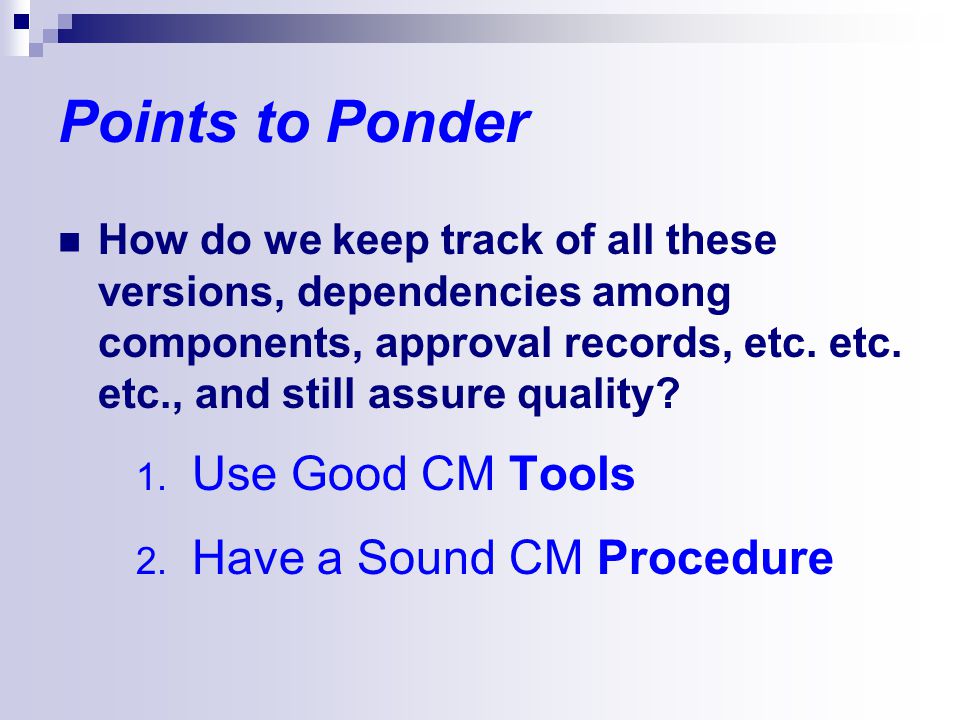 Points to Ponder

How do we keep track of all these versions, dependencies among components, approval records, etc. etc. etc., and still assure quality?

1. Use Good CM Tools
2. Have a Sound CM Procedure